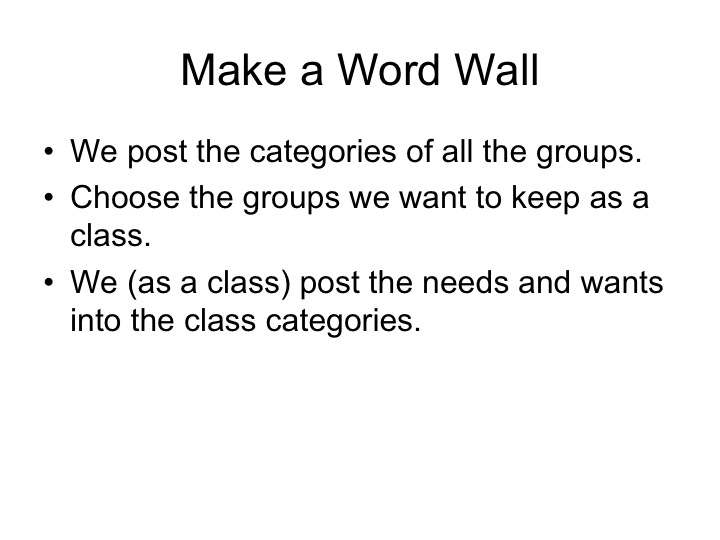 Make a Word Wall

• We post the categories of all the groups.
• Choose the groups we want to keep as a class.
• We (as a class) post the needs and wants into the class categories.